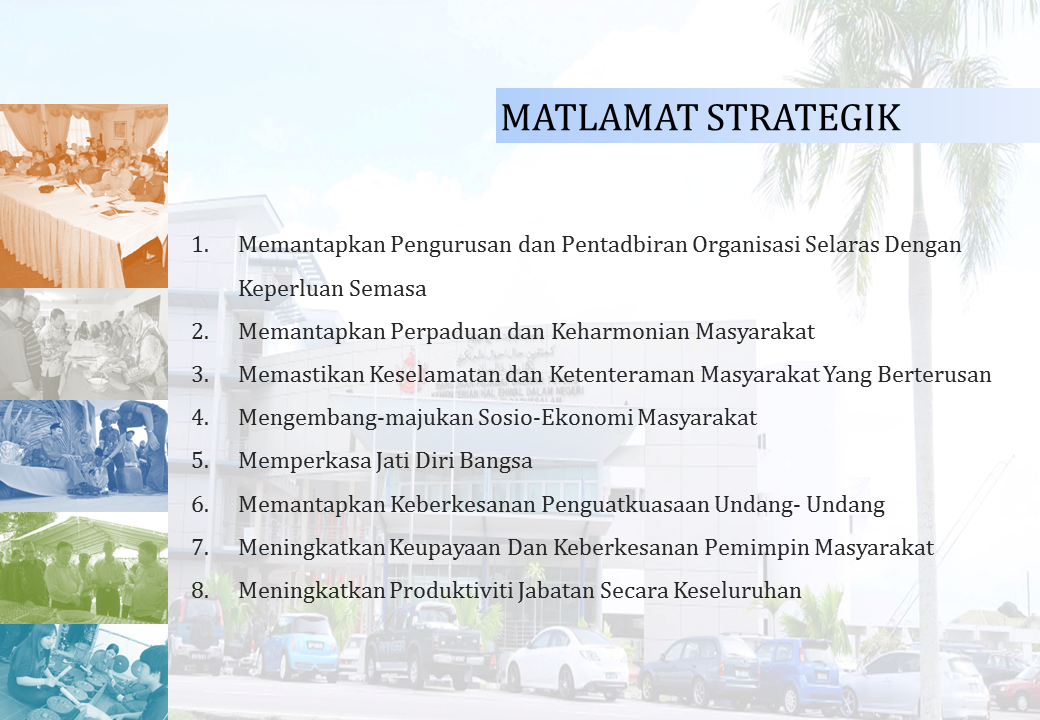 MATLAMAT STRATEGIK

1. Memantapkan Pengurusan dan Pentadbiran Organisasi Selaras Dengan Keperluan Semasa
2. Memantapkan Perpaduan dan Keharmonian Masyarakat
3. Memastikan Keselamatan dan Ketenteraman Masyarakat Yang Berterusan
4. Mengembang-majukan Sosio-Ekonomi Masyarakat
5. Memperkasa Jati Diri Bangsa
6. Memantapkan Keberkesanan Penguatkuasaan Undang- Undang
7. Meningkatkan Keupayaan Dan Keberkesanan Pemimpin Masyarakat
8. Meningkatkan Produktiviti Jabatan Secara Keseluruhan